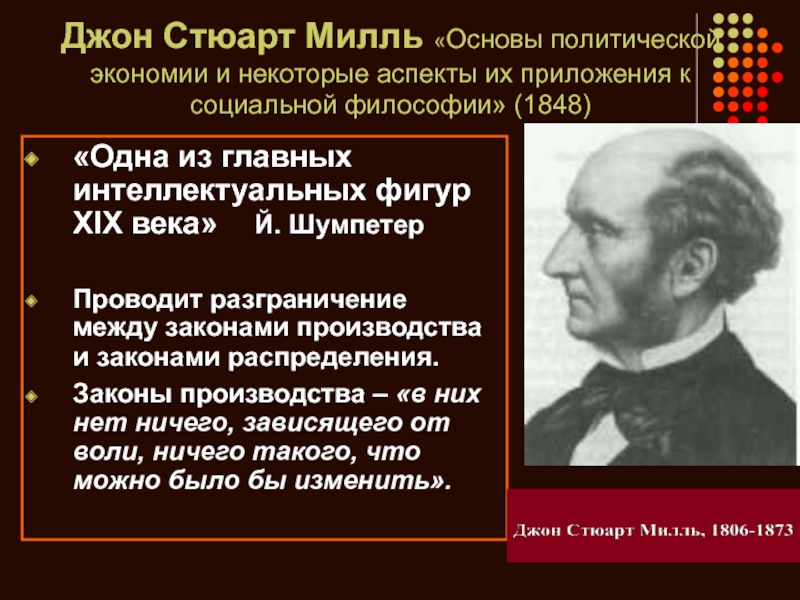 Джон Стюарт Милль «Основы политической экономии и некоторые аспекты их приложения к социальной философии» (1848)

«Одна из главных интеллектуальных фигур XIX века» Й. Шумпетер

Проводит разграничение между законами производства и законами распределения.

Законы производства – «в них нет ничего, зависящего от воли, ничего такого, что можно было бы изменить».

Джон Стюарт Милль, 1806-1873